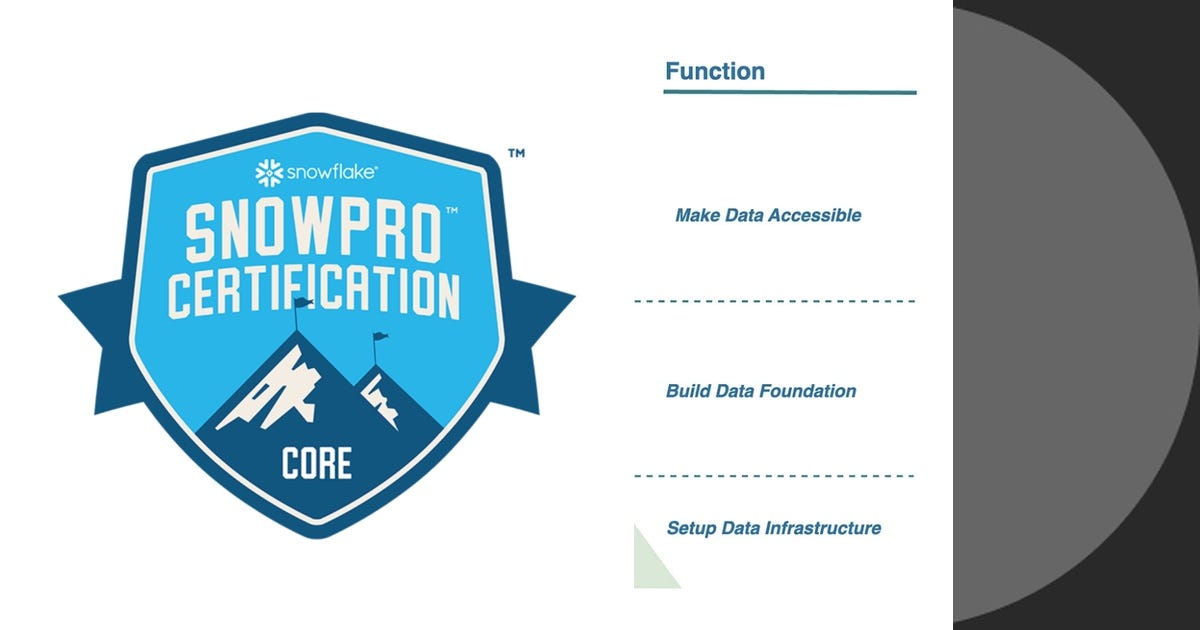 snowflake®
SNOWPRO™
CERTIFICATION
CORE
™

Function

Make Data Accessible

Build Data Foundation

Setup Data Infrastructure